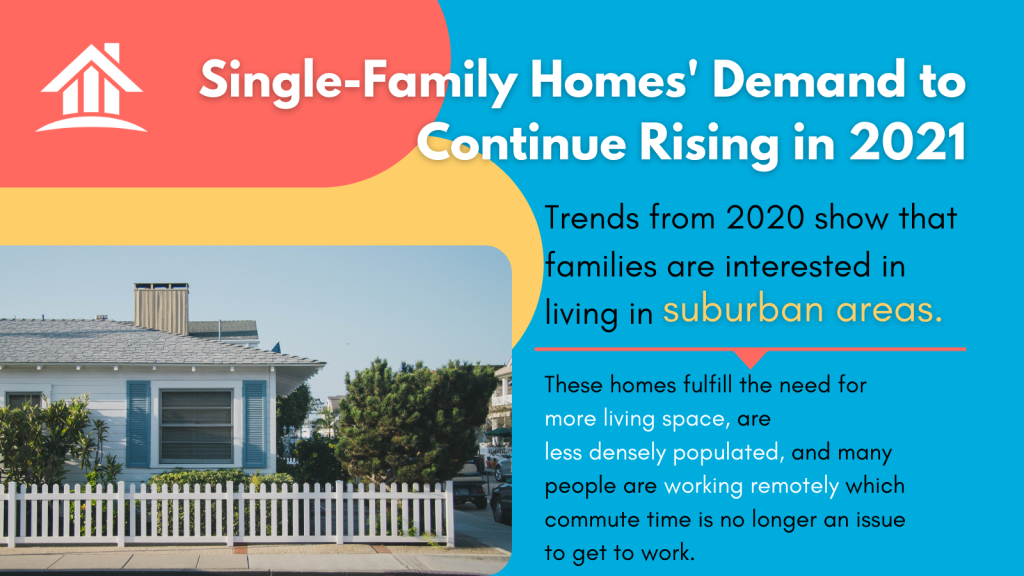 Single-Family Homes' Demand to Continue Rising in 2021

Trends from 2020 show that families are interested in living in suburban areas.

These homes fulfill the need for more living space, are less densely populated, and many people are working remotely which commute time is no longer an issue to get to work.